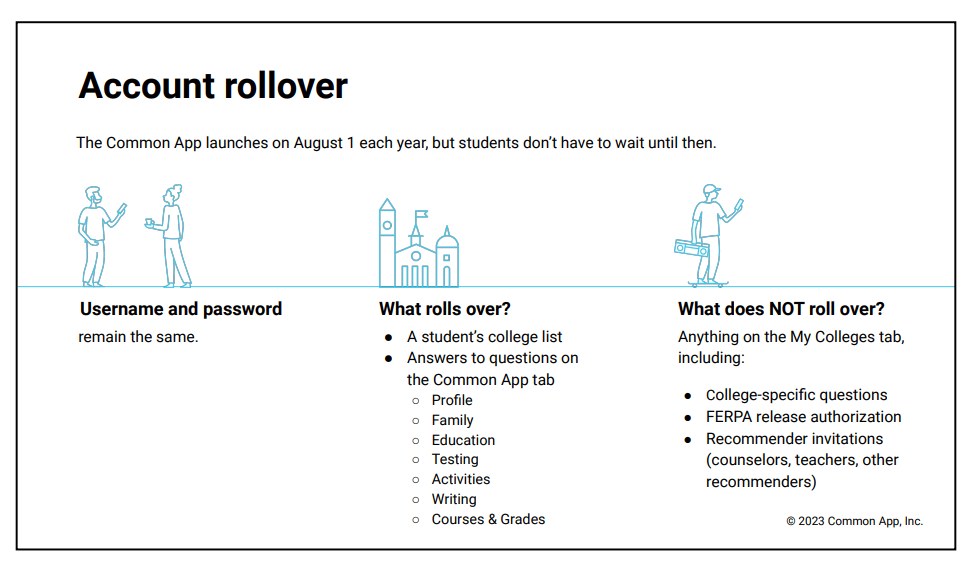 Account rollover

The Common App launches on August 1 each year, but students don't have to wait until then.

Username and password

remain the same.

What rolls over?

- A student's college list
- Answers to questions on the Common App tab
  - Profile
  - Family
  - Education
  - Testing
  - Activities
  - Writing
  - Courses & Grades

What does NOT roll over?

Anything on the My Colleges tab, including:

- College-specific questions
- FERPA release authorization
- Recommender invitations (counselors, teachers, other recommenders)

© 2023 Common App, Inc.